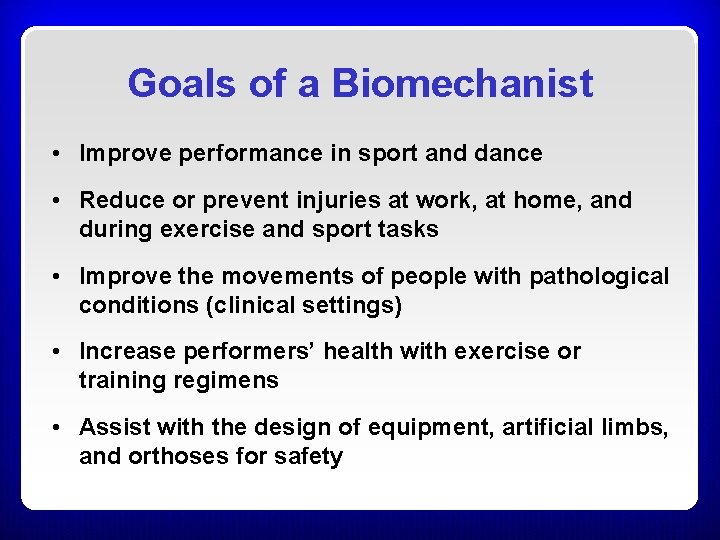 Goals of a Biomechanist

• Improve performance in sport and dance

• Reduce or prevent injuries at work, at home, and during exercise and sport tasks

• Improve the movements of people with pathological conditions (clinical settings)

• Increase performers' health with exercise or training regimens

• Assist with the design of equipment, artificial limbs, and orthoses for safety